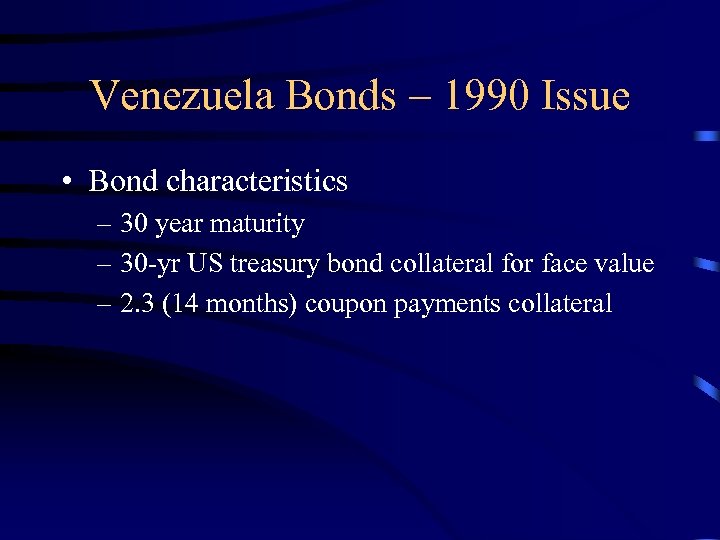 Venezuela Bonds – 1990 Issue

• Bond characteristics
– 30 year maturity
– 30-yr US treasury bond collateral for face value
– 2.3 (14 months) coupon payments collateral